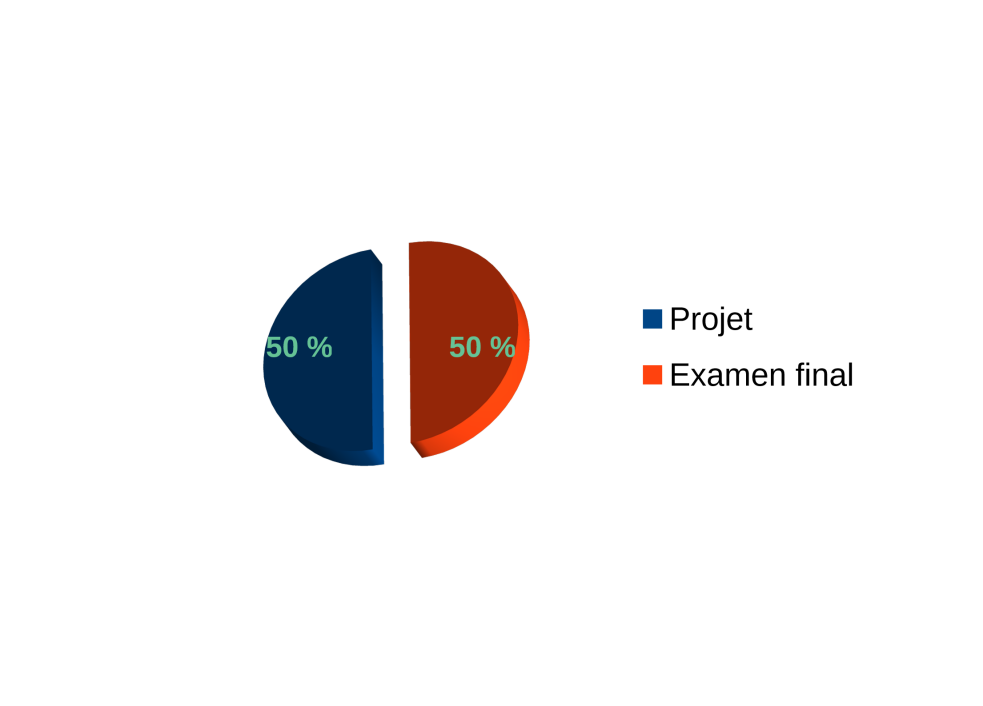 50 %

50 %

Projet

Examen final